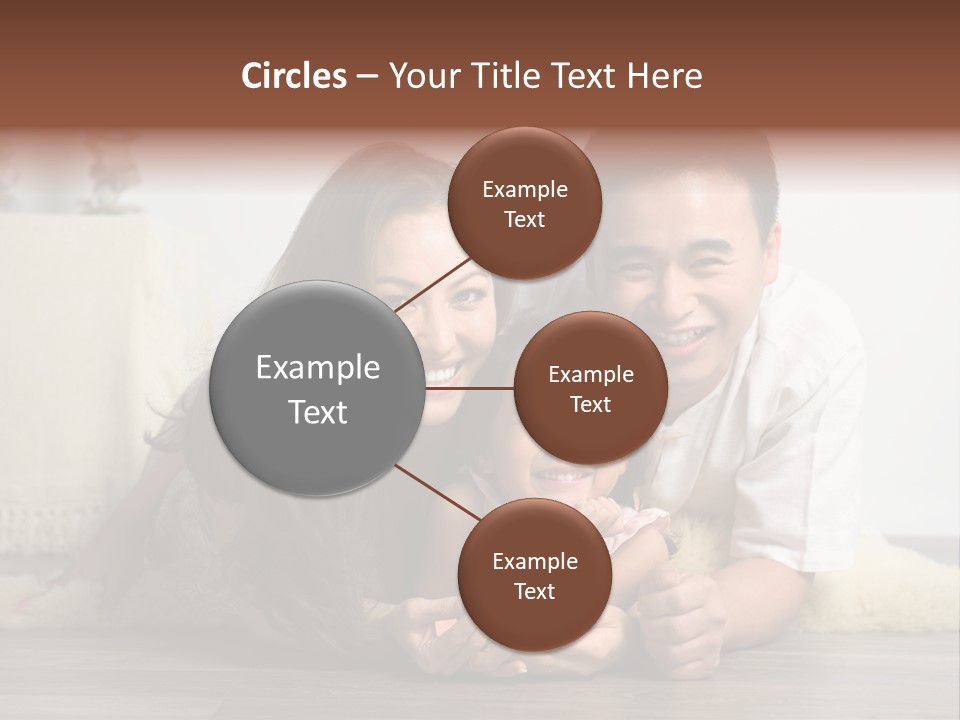 Circles – Your Title Text Here

Example Text

Example Text

Example Text

Example Text